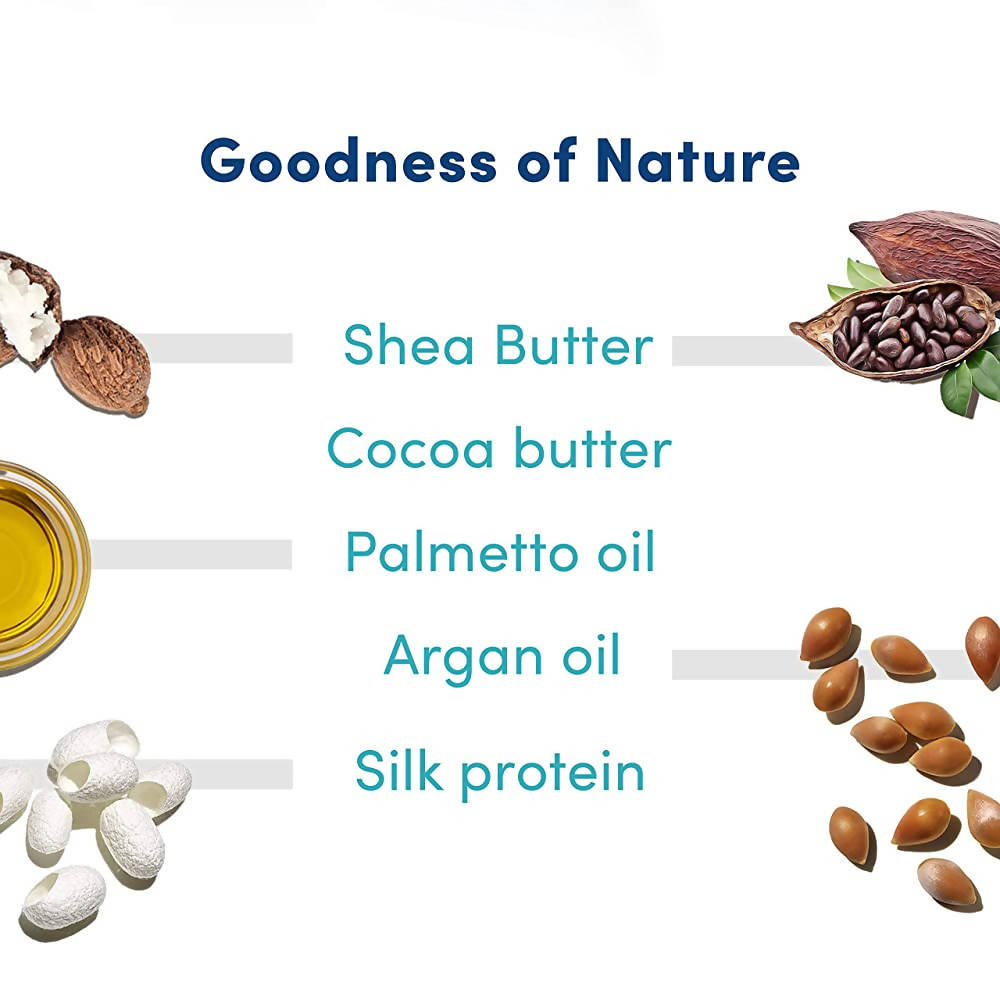 Goodness of Nature

Shea Butter

Cocoa butter

Palmetto oil

Argan oil

Silk protein